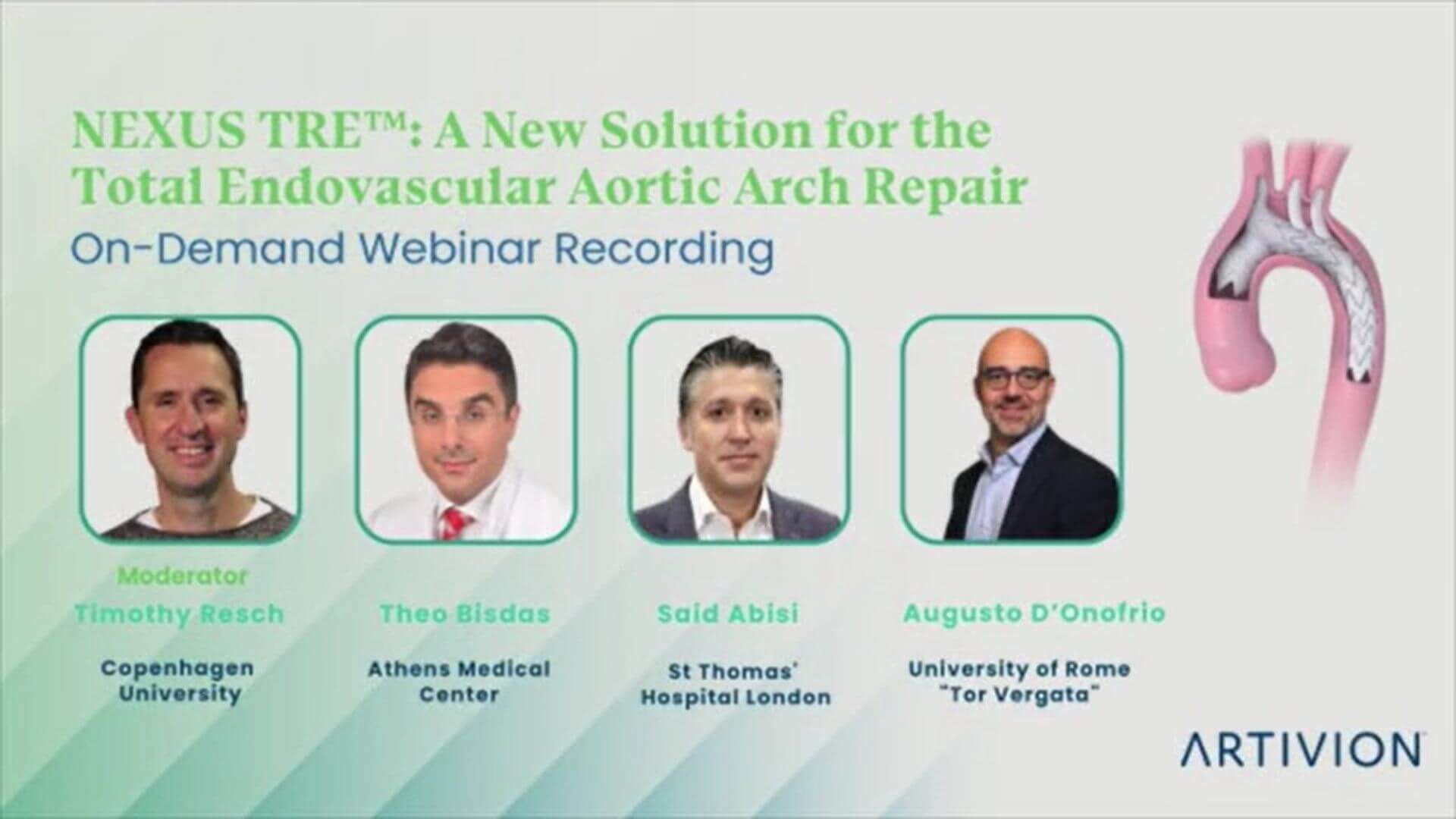 NEXUS TRE™: A New Solution for the Total Endovascular Aortic Arch Repair

On-Demand Webinar Recording

Moderator
Timothy Resch
Copenhagen University

Theo Bisdas
Athens Medical Center

Said Abisi
St Thomas' Hospital London

Augusto D'Onofrio
University of Rome "Tor Vergata"

ARTIVION